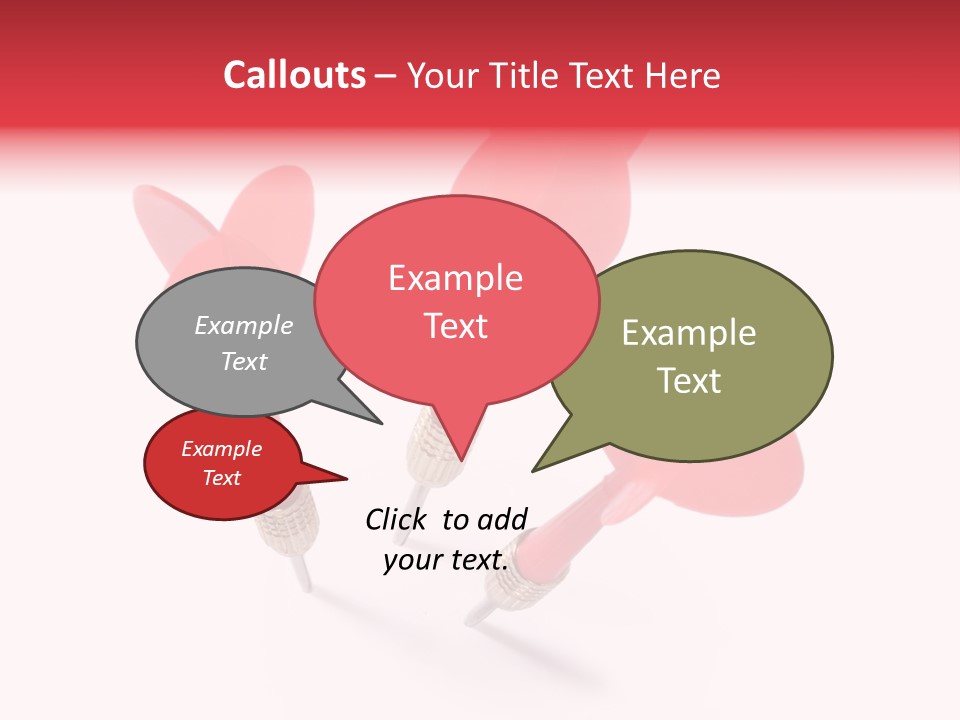 Callouts – Your Title Text Here

Example Text

Example Text

Example Text

Example Text

Click to add your text.